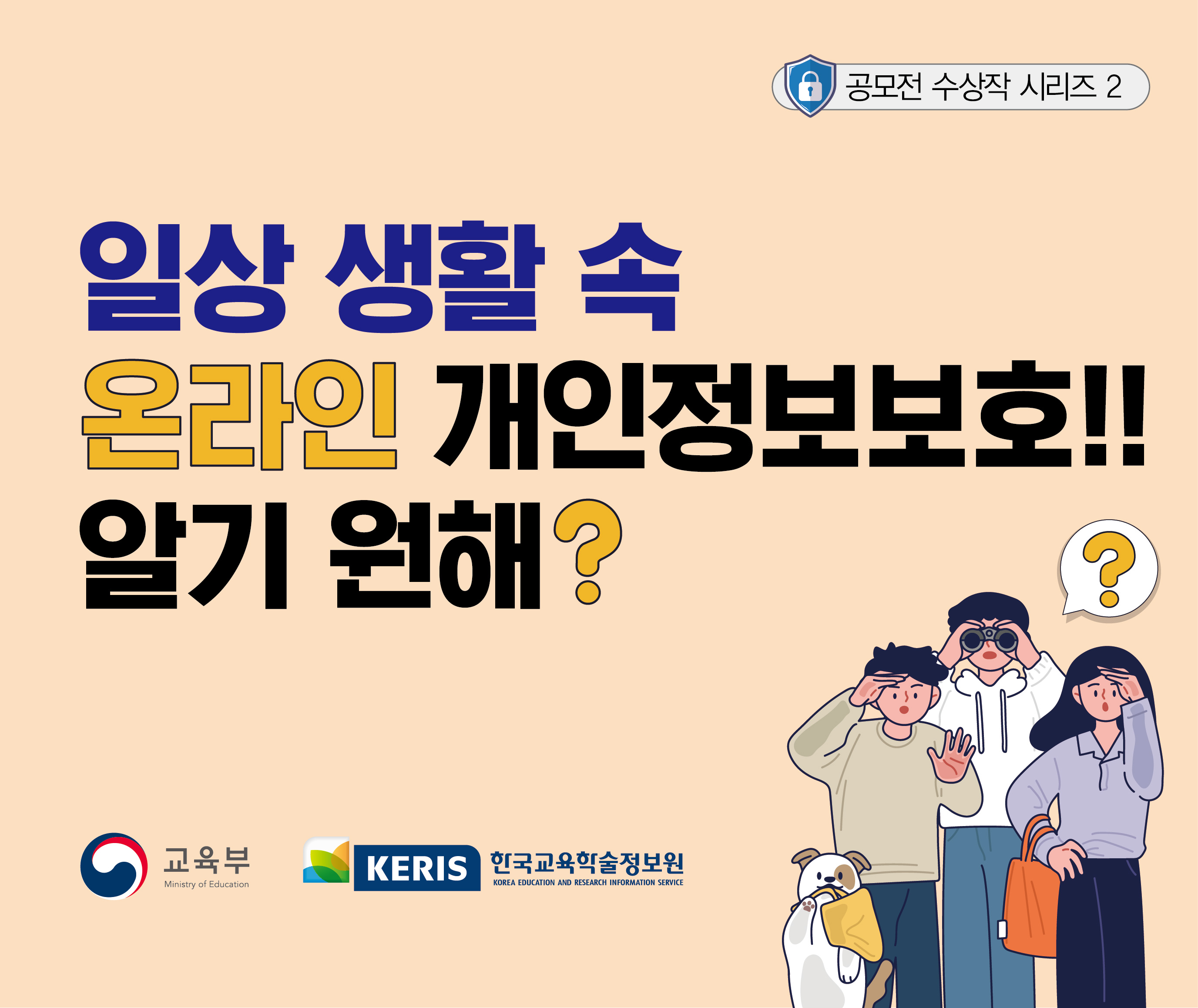 공모전 수상작 시리즈 2

일상 생활 속
온라인 개인정보보호!!
알기 원해?

?

교육부
Ministry of Education

KERIS 한국교육학술정보원
KOREA EDUCATION AND RESEARCH INFORMATION SERVICE